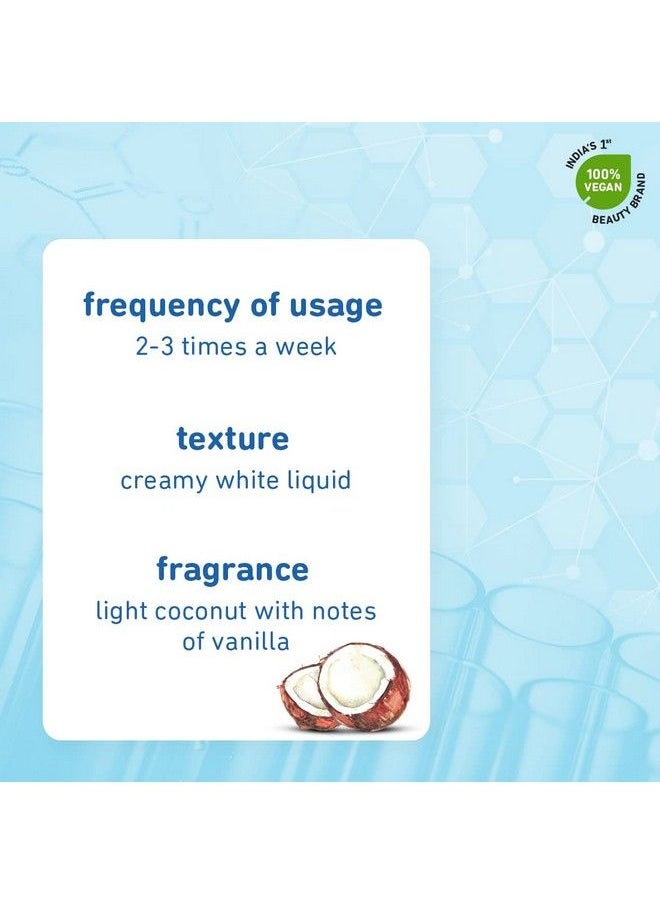 INDIA'S 1ST 100% VEGAN BEAUTY BRAND

frequency of usage
2-3 times a week

texture
creamy white liquid

fragrance
light coconut with notes of vanilla